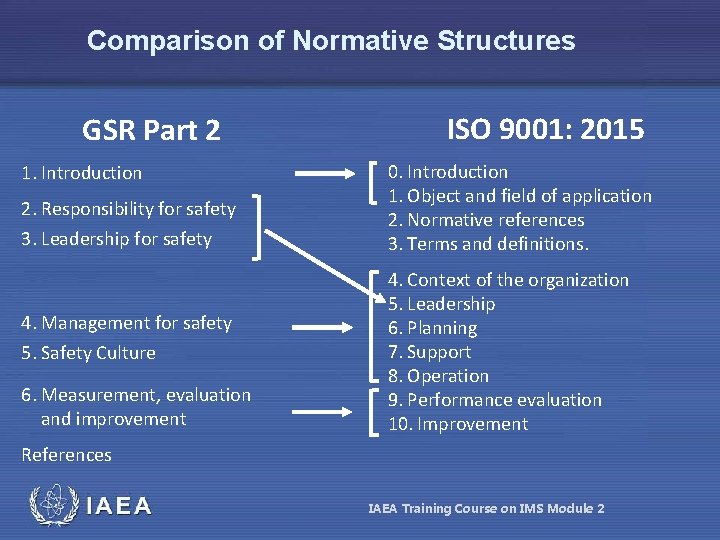 Comparison of Normative Structures

GSR Part 2

1. Introduction

2. Responsibility for safety

3. Leadership for safety

4. Management for safety

5. Safety Culture

6. Measurement, evaluation and improvement

References

ISO 9001: 2015

0. Introduction

1. Object and field of application

2. Normative references

3. Terms and definitions.

4. Context of the organization

5. Leadership

6. Planning

7. Support

8. Operation

9. Performance evaluation

10. Improvement

IAEA

IAEA Training Course on IMS Module 2